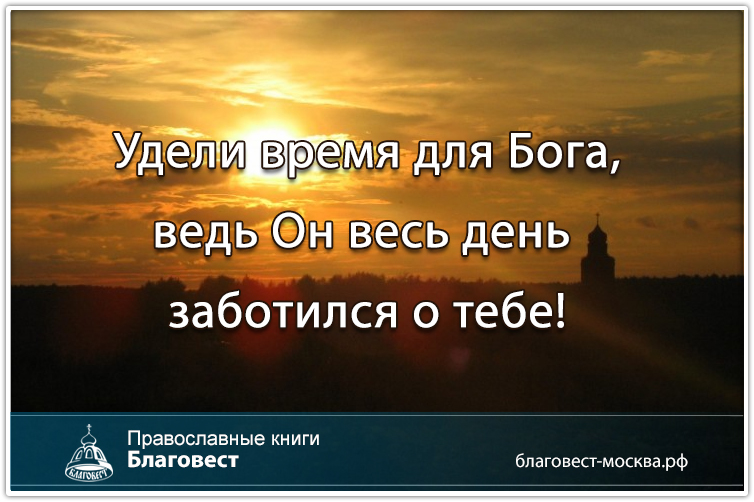 Удели время для Бога, ведь Он весь день заботился о тебе!

БЛАГОВЕСТ

Православные книги
Благовест

благовест-москва.рф